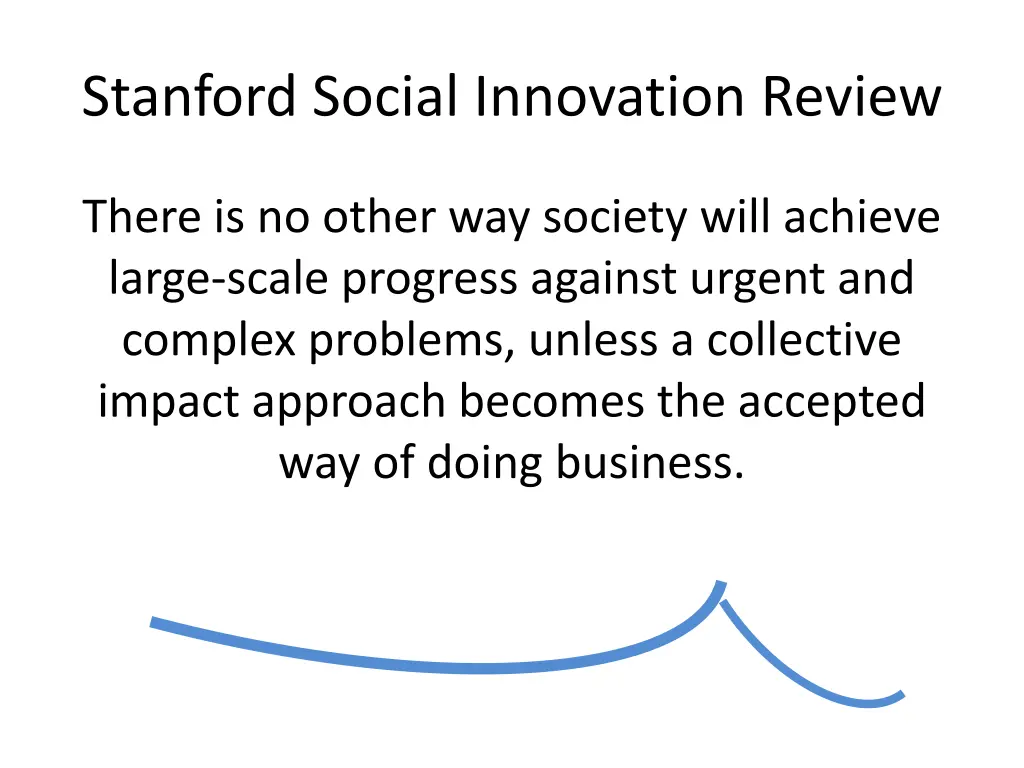 Stanford Social Innovation Review

There is no other way society will achieve large-scale progress against urgent and complex problems, unless a collective impact approach becomes the accepted way of doing business.